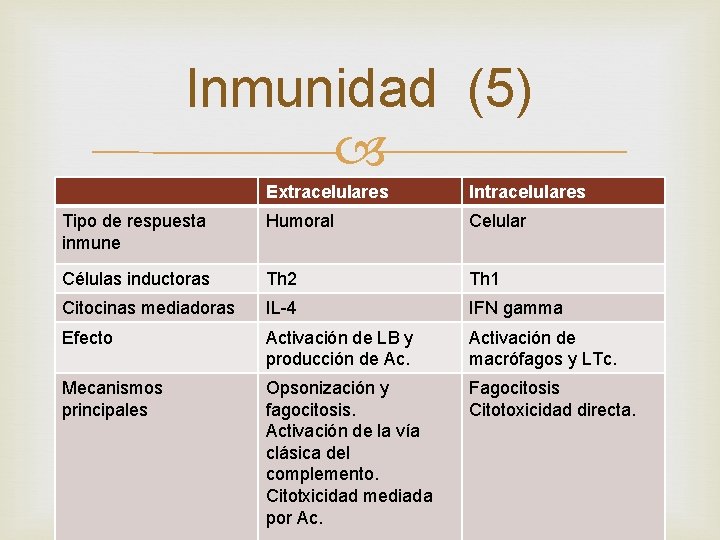 Inmunidad (5)

| | Extracelulares | Intracelulares |
|---|---|---|
| Tipo de respuesta inmune | Humoral | Celular |
| Células inductoras | Th2 | Th1 |
| Citocinas mediadoras | IL-4 | IFN gamma |
| Efecto | Activación de LB y producción de Ac. | Activación de macrófagos y LTc. |
| Mecanismos principales | Opsonización y fagocitosis. Activación de la vía clásica del complemento. Citotxicidad mediada por Ac. | Fagocitosis Citotoxicidad directa. |